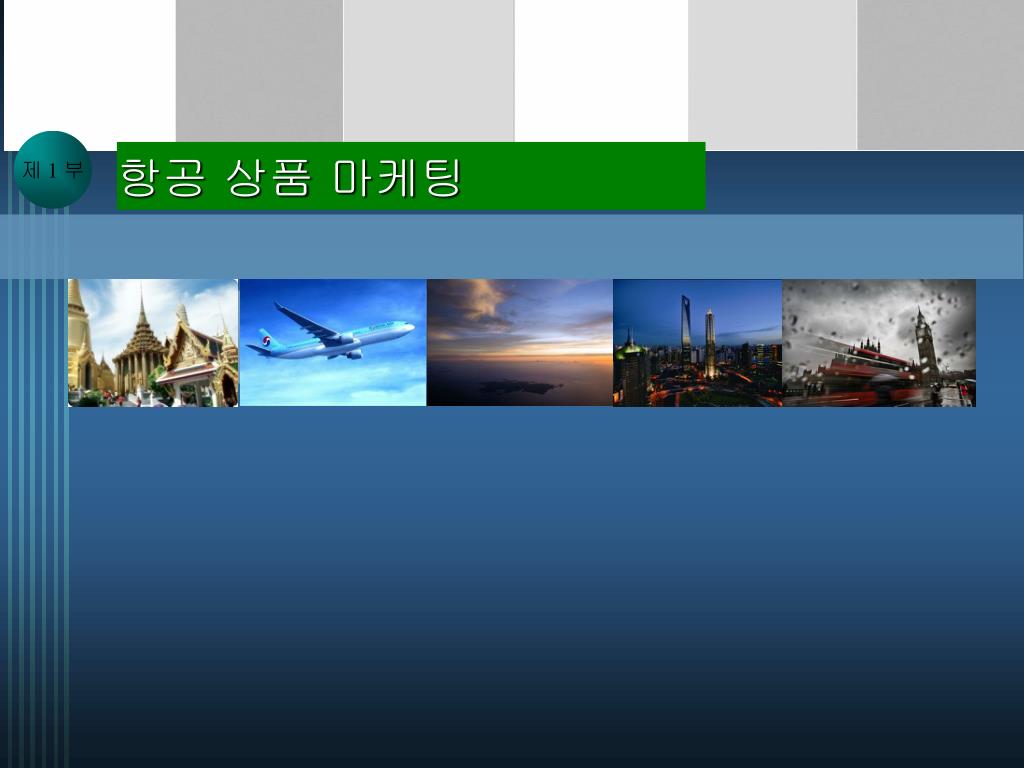 제 1 부

항공 상품 마케팅